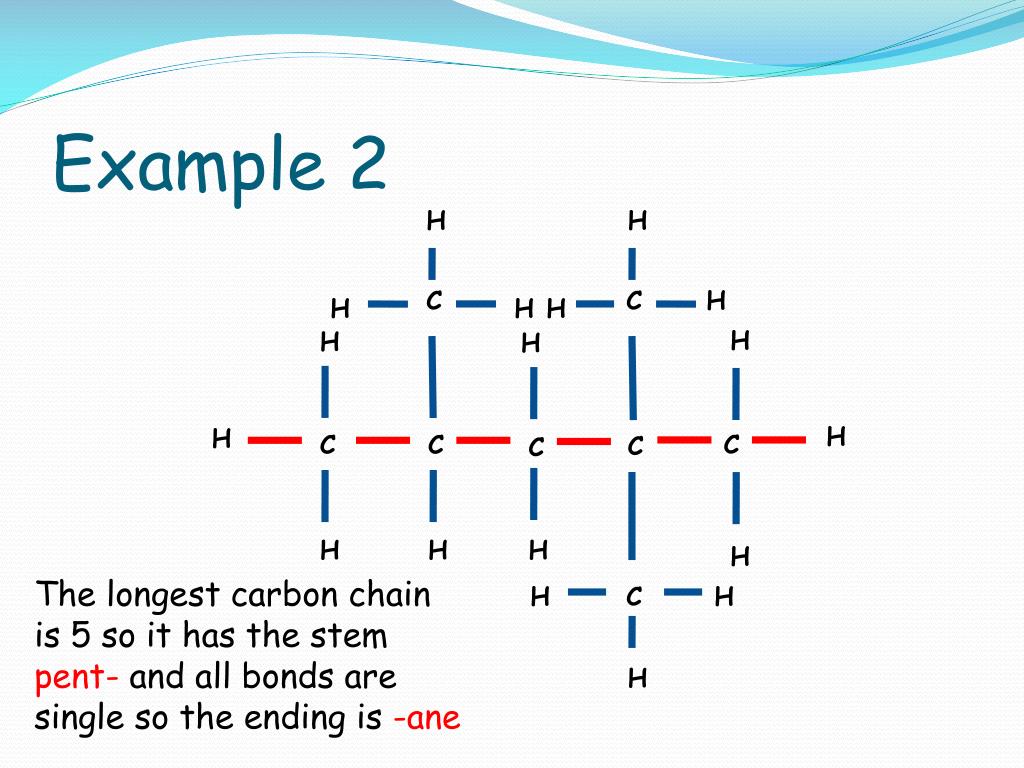 Example 2

H H

H C H H C H

H H H

H C C C C C H

H H H H

H C H

H

The longest carbon chain is 5 so it has the stem pent- and all bonds are single so the ending is -ane